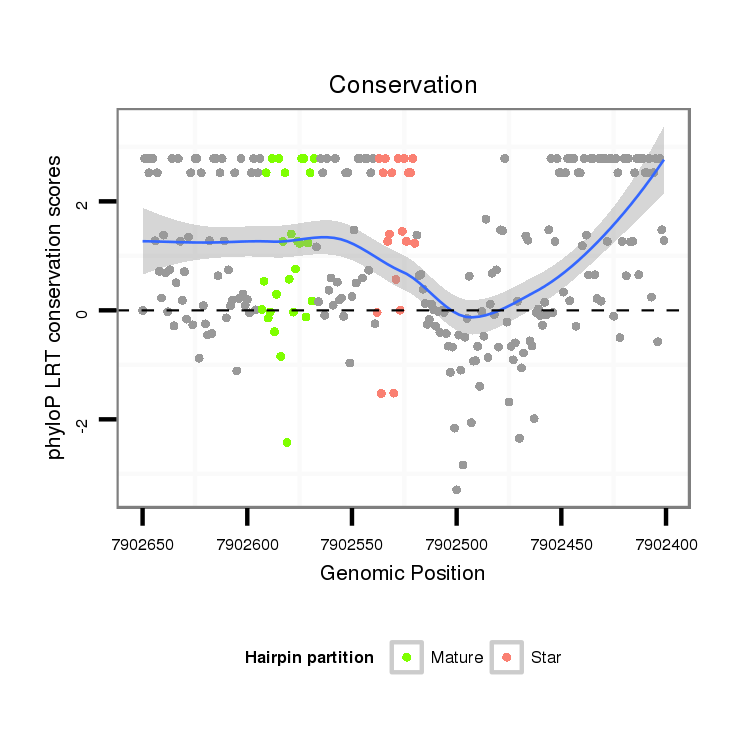 Conservation

phyloP LRT conservation scores

2

0

-2

7902650
7902600
7902550
7902500
7902450
7902400

Genomic Position

Hairpin partition
Mature
Star